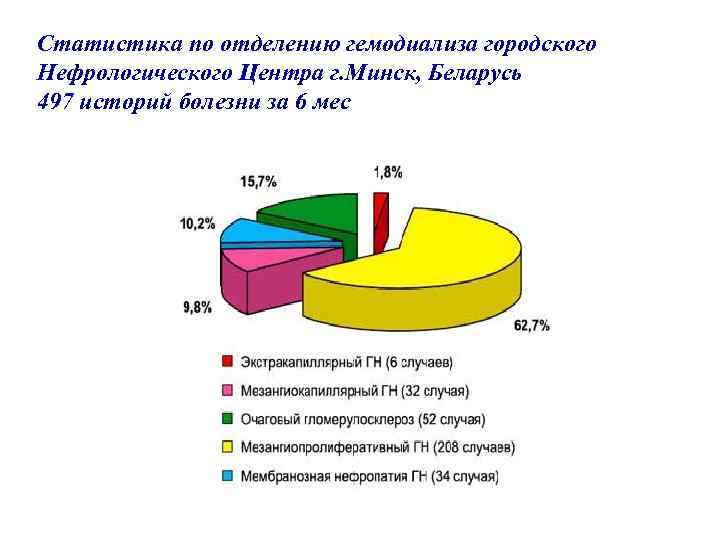 Статистика по отделению гемодиализа городского Нефрологического Центра г.Минск, Беларусь
497 историй болезни за 6 мес

15,7%
1,8%
10,2%
9,8%
62,7%

Экстракапиллярный ГН (6 случаев)
Мезангиокапиллярный ГН (32 случая)
Очаговый гломерулосклероз (52 случая)
Мезангиопролиферативный ГН (208 случаев)
Мембранозная нефропатия ГН (34 случая)